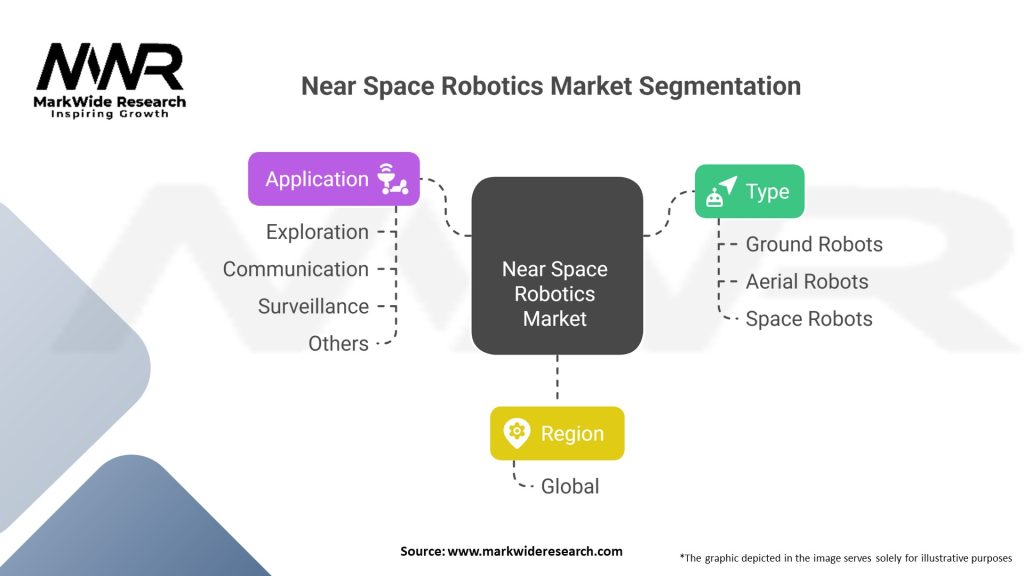 MWR
MarkWide Research
Inspiring Growth

Near Space Robotics Market Segmentation

Application
Exploration
Communication
Surveillance
Others

Near Space Robotics Market

Type
Ground Robots
Aerial Robots
Space Robots

Region
Global

Source: www.markwideresearch.com

*The graphic depicted in the image serves solely for illustrative purposes